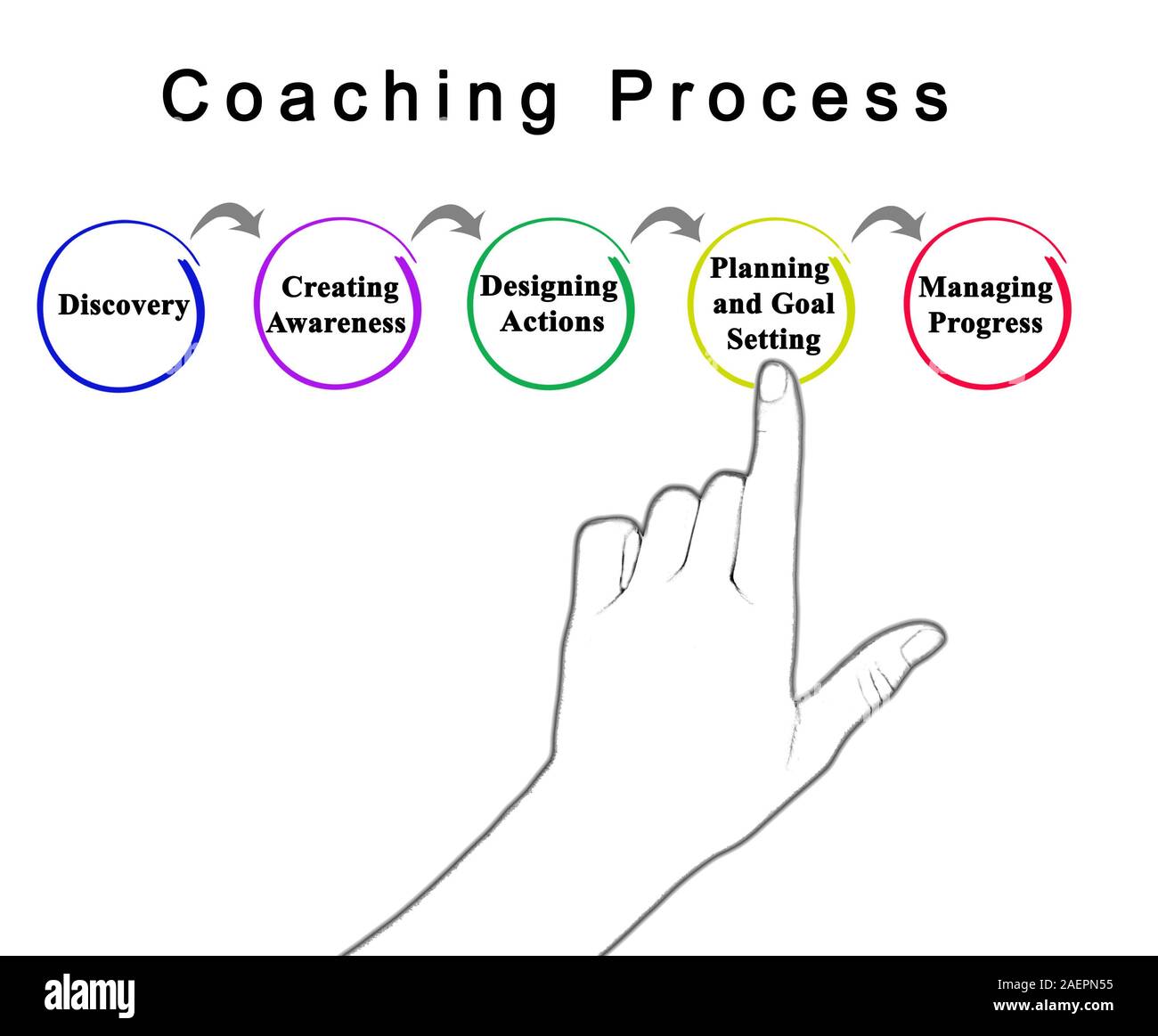 Coaching Process

Discovery

Creating Awareness

Designing Actions

Planning and Goal Setting

Managing Progress

alamy

Image ID: 2AEPN55
www.alamy.com